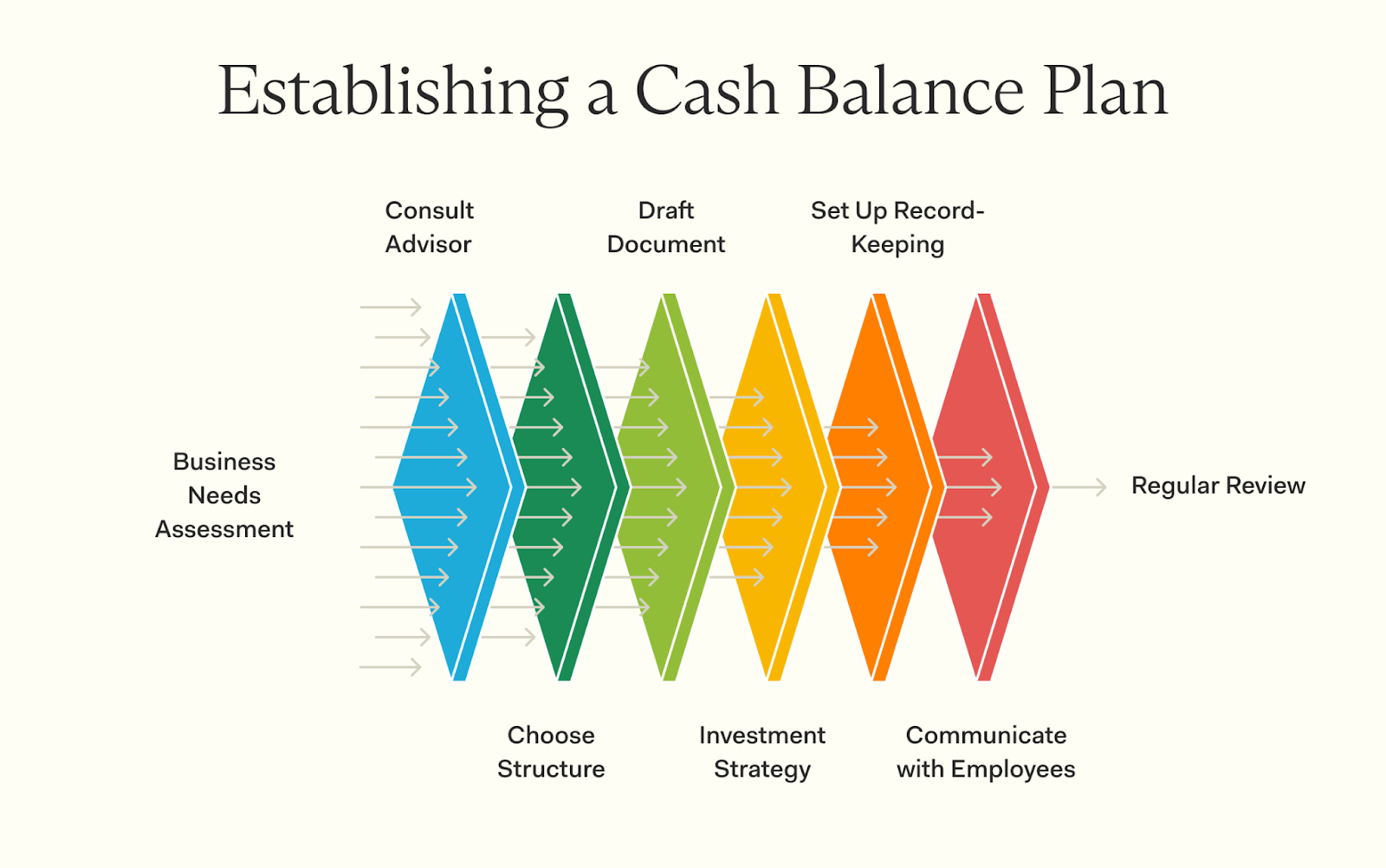 Establishing a Cash Balance Plan

Business Needs Assessment

Consult Advisor

Choose Structure

Draft Document

Investment Strategy

Set Up Record-Keeping

Communicate with Employees

Regular Review